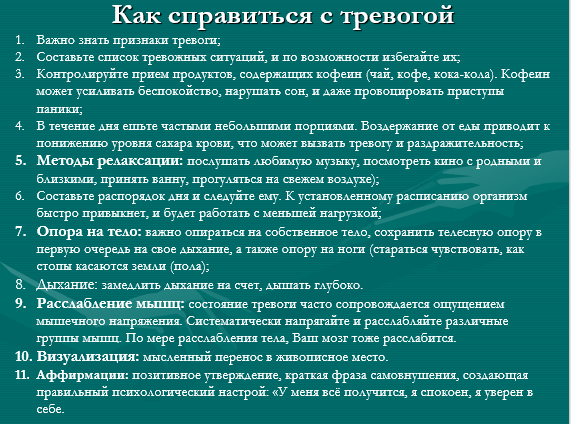 Как справиться с тревогой

1. Важно знать признаки тревоги;
2. Составьте список тревожных ситуаций, и по возможности избегайте их;
3. Контролируйте прием продуктов, содержащих кофеин (чай, кофе, кока-кола). Кофеин может усиливать беспокойство, нарушать сон, и даже провоцировать приступы паники;
4. В течение дня ешьте частыми небольшими порциями. Воздержание от еды приводит к понижению уровня сахара крови, что может вызвать тревогу и раздражительность;
5. Методы релаксации: послушать любимую музыку, посмотреть кино с родными и близкими, принять ванну, прогуляться на свежем воздухе);
6. Составьте распорядок дня и следуйте ему. К установленному расписанию организм быстро привыкнет, и будет работать с меньшей нагрузкой;
7. Опора на тело: важно опираться на собственное тело, сохранить телесную опору в первую очередь на свое дыхание, а также опору на ноги (стараться чувствовать, как стопы касаются земли (пола);
8. Дыхание: замедлить дыхание на счет, дышать глубоко.
9. Расслабление мышц: состояние тревоги часто сопровождается ощущением мышечного напряжения. Систематически напрягайте и расслабляйте различные группы мышц. По мере расслабления тела, Ваш мозг тоже расслабится.
10. Визуализация: мысленный перенос в живописное место.
11. Аффирмации: позитивное утверждение, краткая фраза самовнушения, создающая правильный психологический настрой: «У меня всё получится, я спокоен, я уверен в себе.